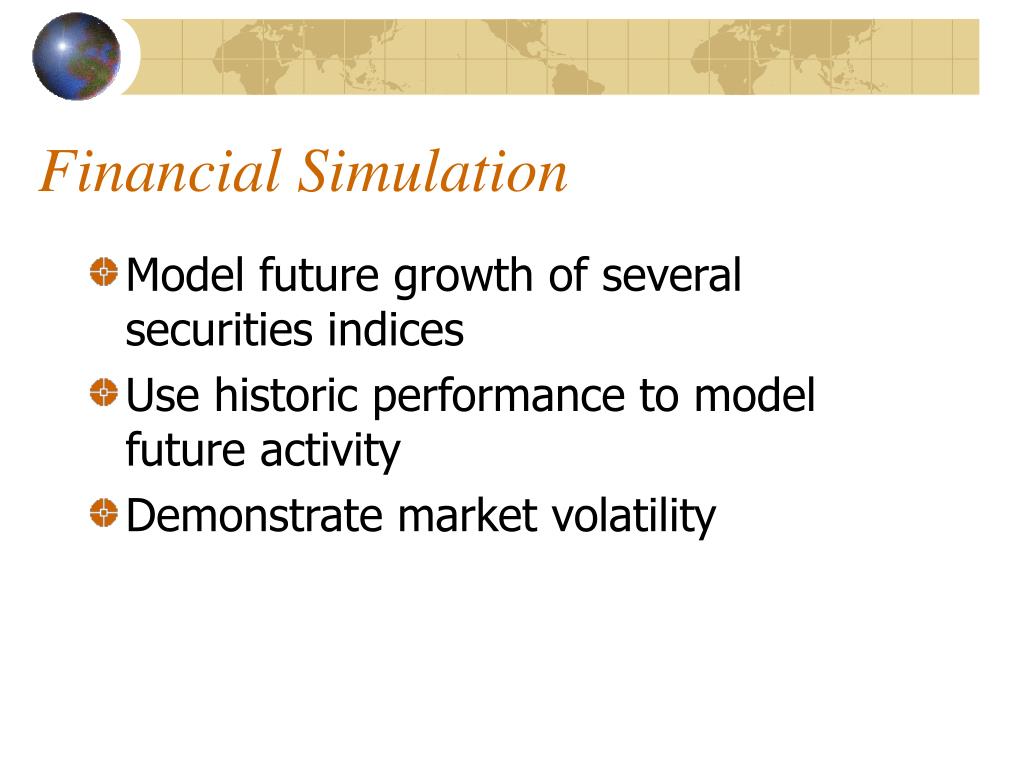 Financial Simulation

Model future growth of several securities indices

Use historic performance to model future activity

Demonstrate market volatility